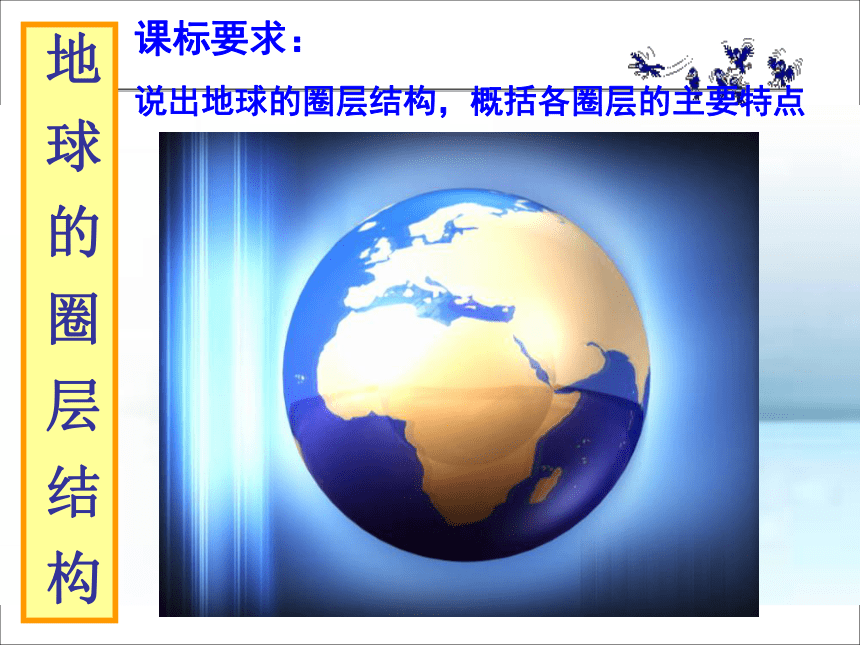 地球的圈层结构

课标要求：

说出地球的圈层结构，概括各圈层的主要特点